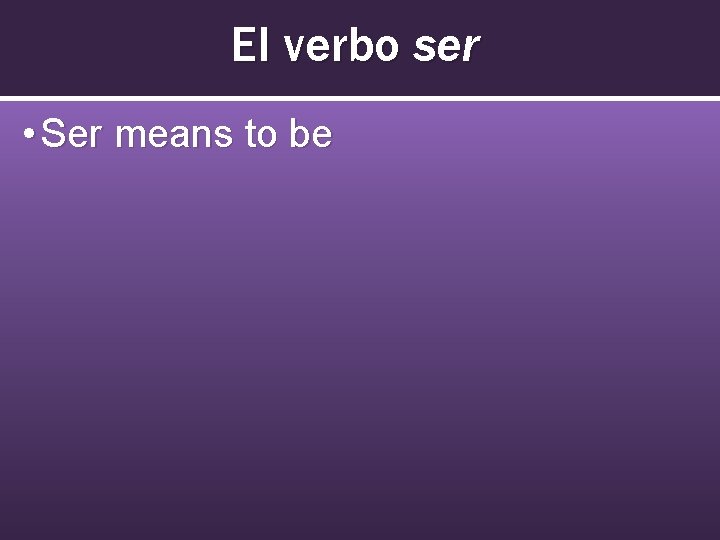 El verbo ser

• Ser means to be